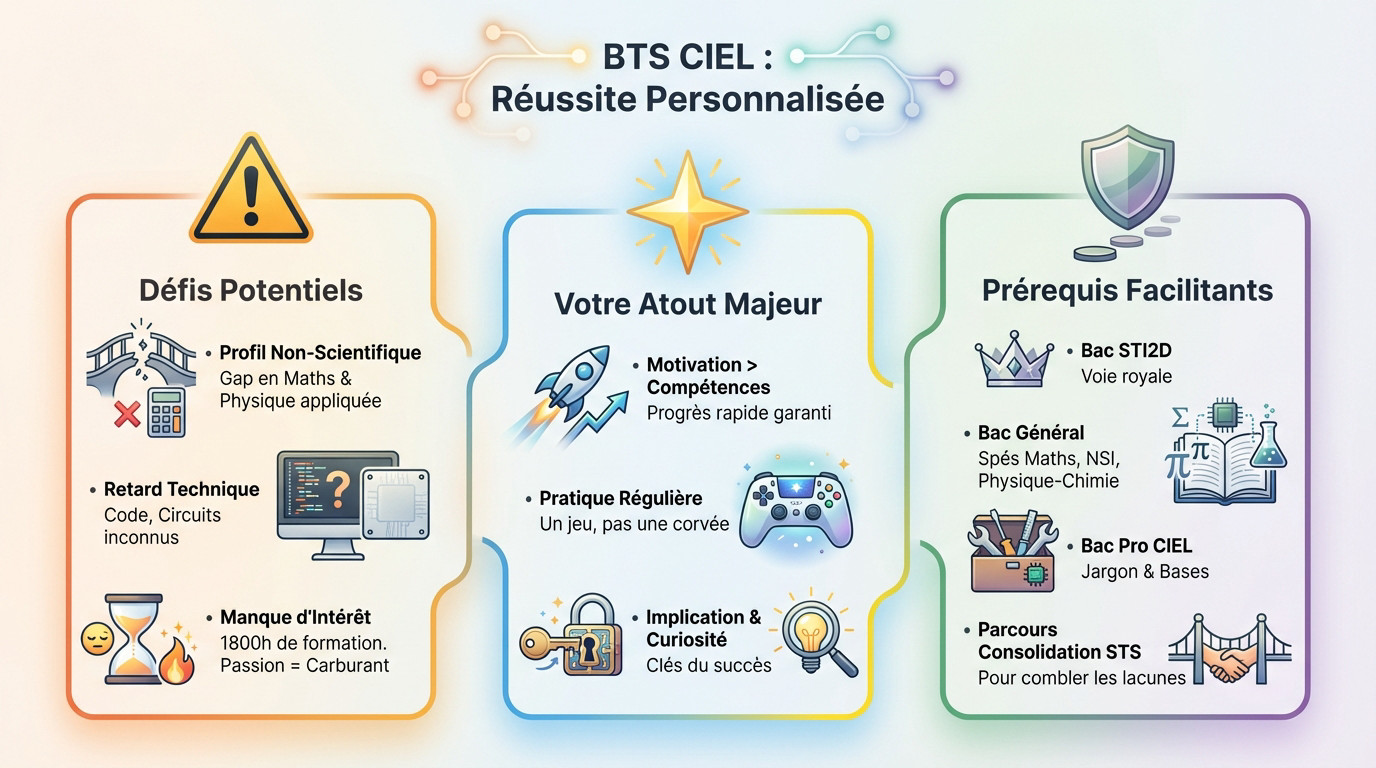 BTS CIEL :
Réussite Personnalisée

Défis Potentiels

• Profil Non-Scientifique
Gap en Maths & Physique appliquée

• Retard Technique
Code, Circuits inconnus

• Manque d'Intérêt
1800h de formation. Passion = Carburant

Votre Atout Majeur

• Motivation > Compétences
Progrès rapide garanti

• Pratique Régulière
Un jeu, pas une corvée

• Implication & Curiosité
Clés du succès

Prérequis Facilitants

• Bac STI2D
Voie royale

• Bac Général
Spés Maths, NSI, Physique-Chimie

• Bac Pro CIEL
Jargon & Bases

• Parcours Consolidation STS
Pour combler les lacunes